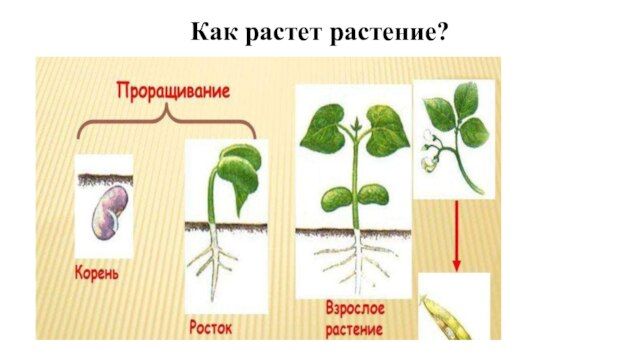 Как растет растение?

Проращивание

Корень

Росток

Взрослое растение